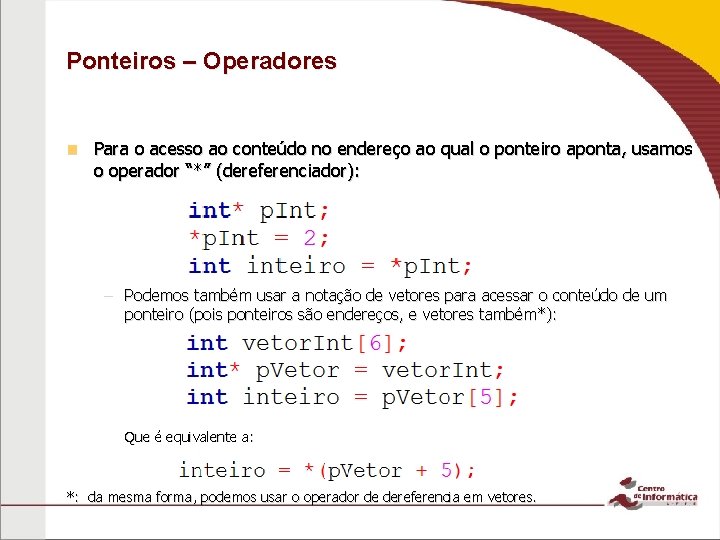 Ponteiros – Operadores

Para o acesso ao conteúdo no endereço ao qual o ponteiro aponta, usamos o operador "*" (dereferenciador):

int* pInt;
*pInt = 2;
int inteiro = *pInt;

– Podemos também usar a notação de vetores para acessar o conteúdo de um ponteiro (pois ponteiros são endereços, e vetores também*):

int vetorInt[6];
int* pVetor = vetorInt;
int inteiro = pVetor[5];

Que é equivalente a:

inteiro = *(pVetor + 5);

*: da mesma forma, podemos usar o operador de dereferencia em vetores.

Centro de Informática